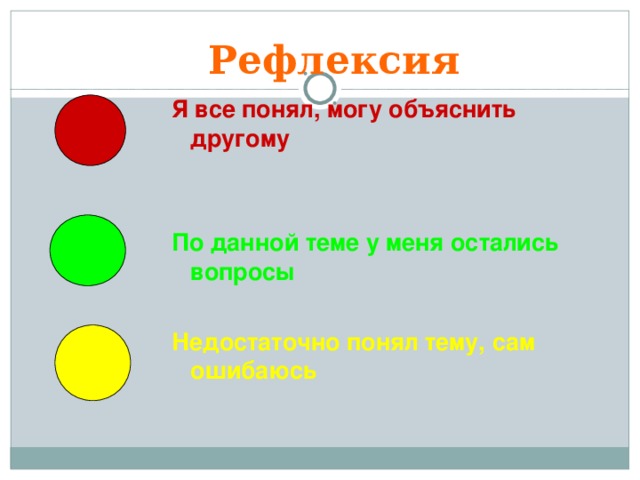 Рефлексия

Я все понял, могу объяснить другому

По данной теме у меня остались вопросы

Недостаточно понял тему, сам ошибаюсь